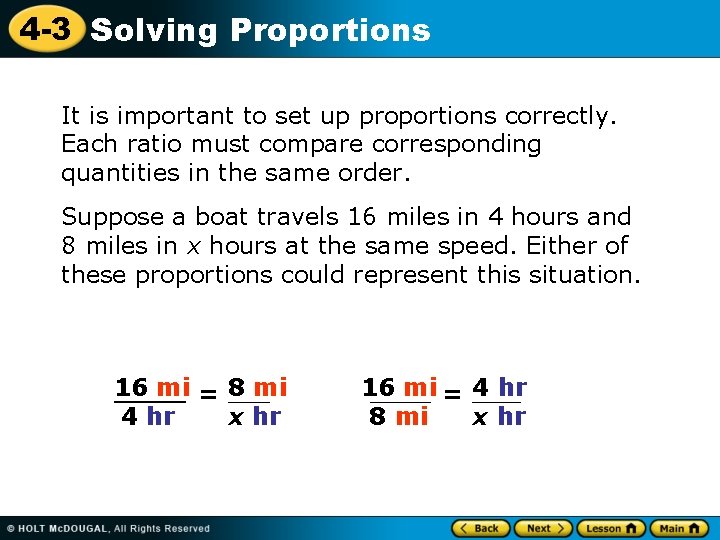 4-3 Solving Proportions

It is important to set up proportions correctly. Each ratio must compare corresponding quantities in the same order.

Suppose a boat travels 16 miles in 4 hours and 8 miles in $x$ hours at the same speed. Either of these proportions could represent this situation.

$\frac{16 \text{ mi}}{4 \text{ hr}} = \frac{8 \text{ mi}}{x \text{ hr}}$ $\frac{16 \text{ mi}}{8 \text{ mi}} = \frac{4 \text{ hr}}{x \text{ hr}}$

© HOLT McDOUGAL, All Rights Reserved

Back Next Lesson Main